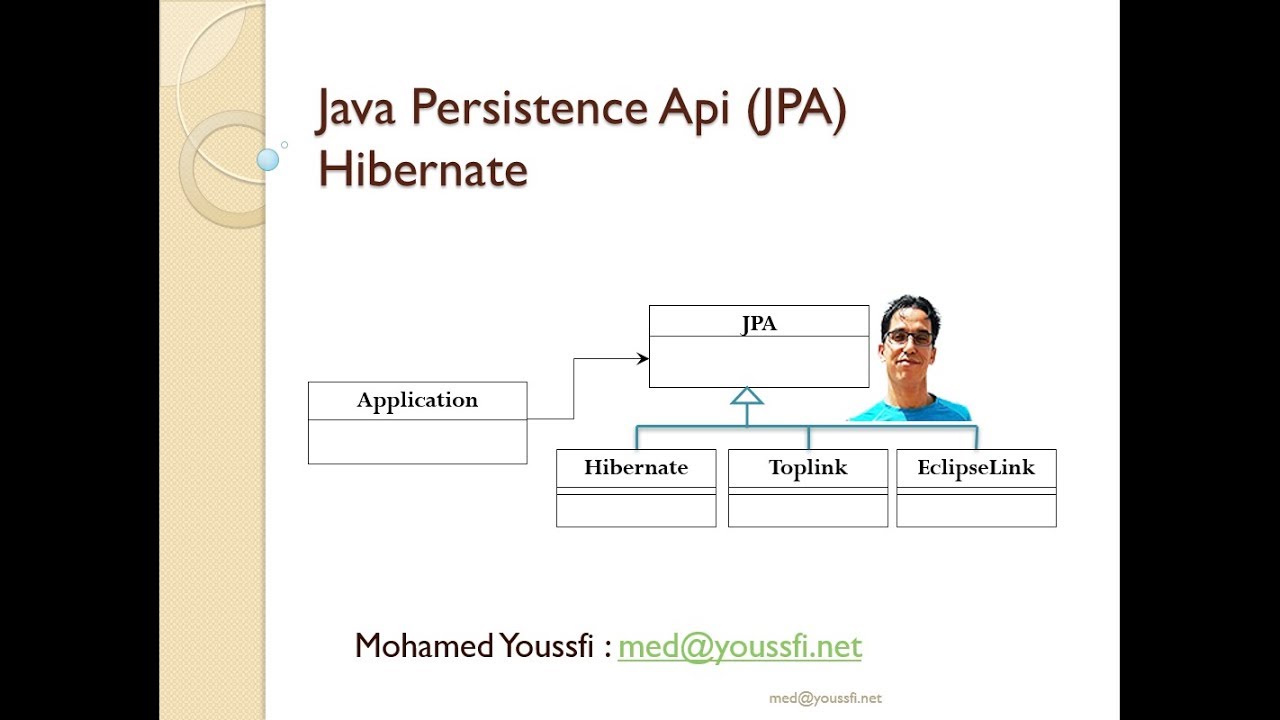 Java Persistence Api (JPA)
Hibernate

JPA

Application

Hibernate

Toplink

EclipseLink

Mohamed Youssfi : med@youssfi.net

med@youssfi.net